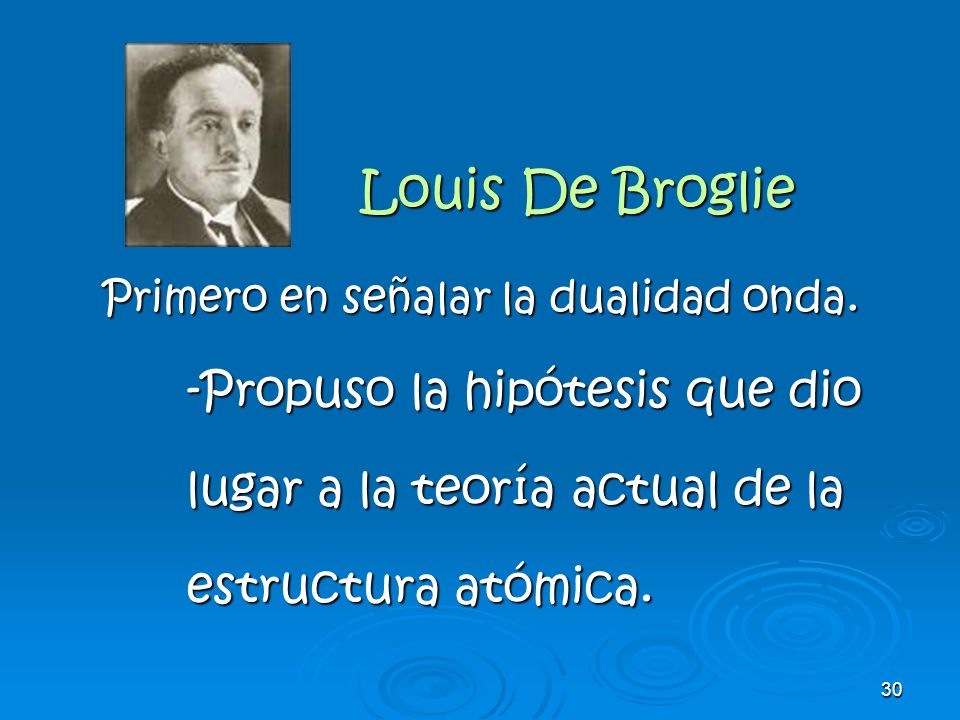 Louis De Broglie

Primero en señalar la dualidad onda.

-Propuso la hipótesis que dio lugar a la teoría actual de la estructura atómica.

30